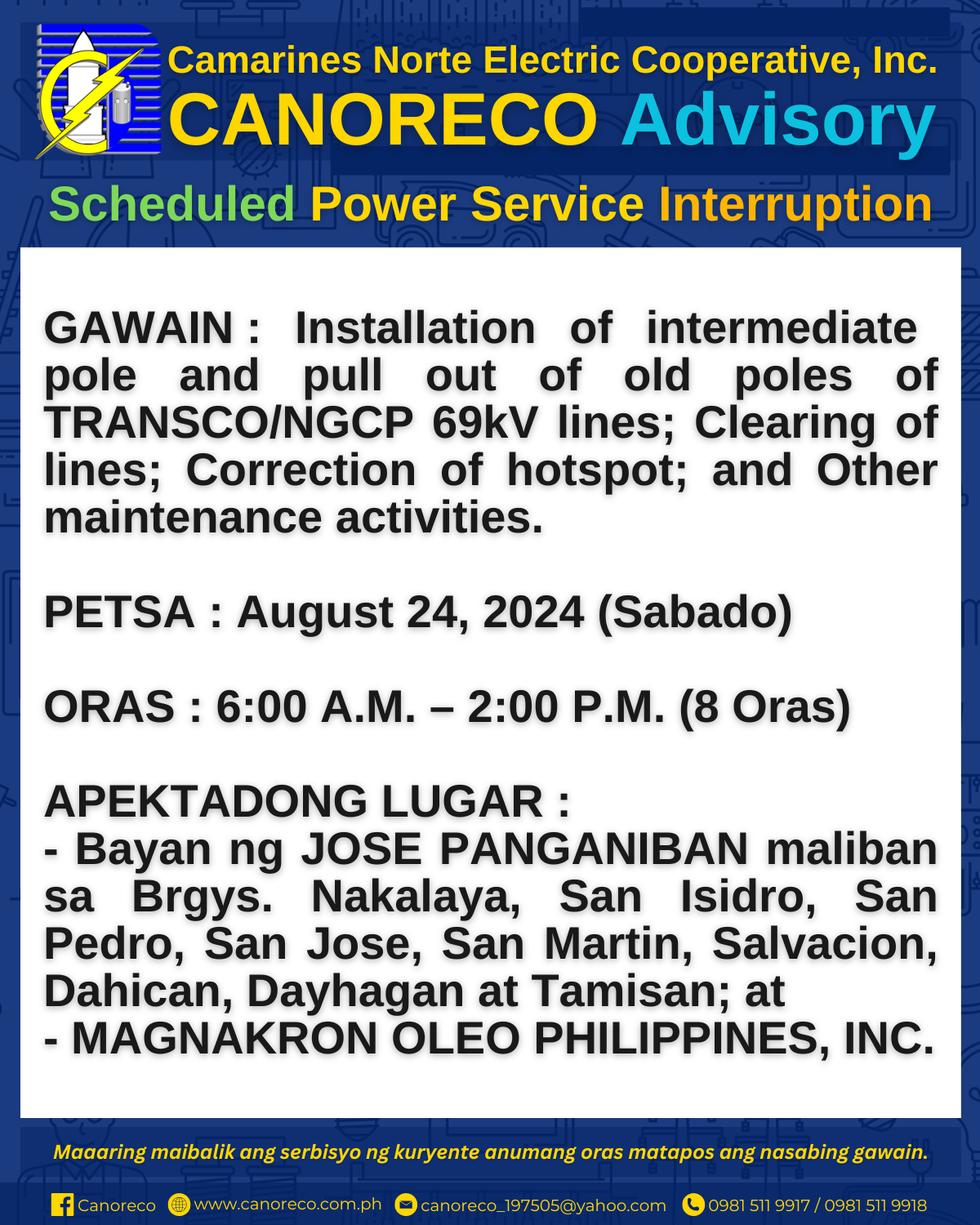 Camarines Norte Electric Cooperative, Inc.
CANORECO Advisory

Scheduled Power Service Interruption

GAWAIN : Installation of intermediate pole and pull out of old poles of TRANSCO/NGCP 69kV lines; Clearing of lines; Correction of hotspot; and Other maintenance activities.

PETSA : August 24, 2024 (Sabado)

ORAS : 6:00 A.M. – 2:00 P.M. (8 Oras)

APEKTADONG LUGAR :
- Bayan ng JOSE PANGANIBAN maliban sa Brgys. Nakalaya, San Isidro, San Pedro, San Jose, San Martin, Salvacion, Dahican, Dayhagan at Tamisan; at
- MAGNAKRON OLEO PHILIPPINES, INC.

Maaaring maibalik ang serbisyo ng kuryente anumang oras matapos ang nasabing gawain.

Canoreco www.canoreco.com.ph canoreco_197505@yahoo.com 0981 511 9917 / 0981 511 9918